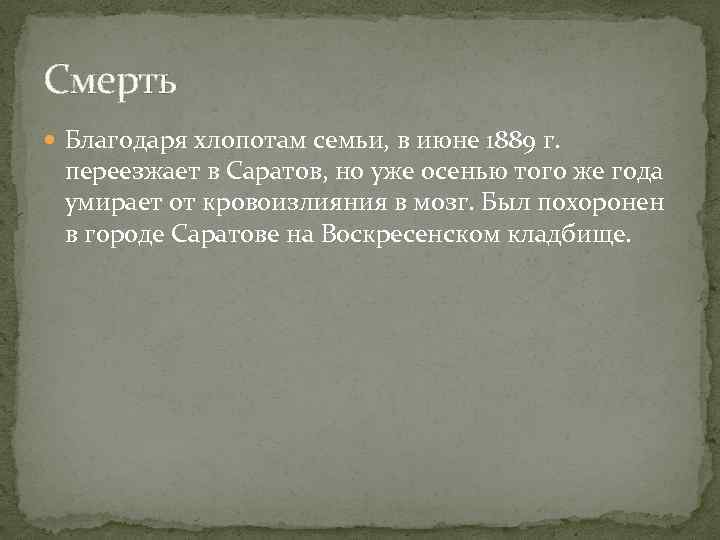 Смерть

Благодаря хлопотам семьи, в июне 1889 г. переезжает в Саратов, но уже осенью того же года умирает от кровоизлияния в мозг. Был похоронен в городе Саратове на Воскресенском кладбище.